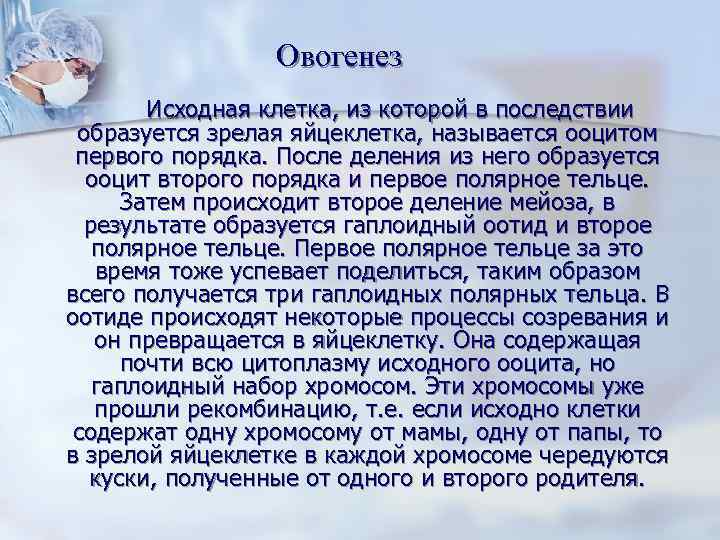 Овогенез

Исходная клетка, из которой в последствии образуется зрелая яйцеклетка, называется ооцитом первого порядка. После деления из него образуется ооцит второго порядка и первое полярное тельце. Затем происходит второе деление мейоза, в результате образуется гаплоидный оотид и второе полярное тельце. Первое полярное тельце за это время тоже успевает поделиться, таким образом всего получается три гаплоидных полярных тельца. В оотиде происходят некоторые процессы созревания и он превращается в яйцеклетку. Она содержащая почти всю цитоплазму исходного ооцита, но гаплоидный набор хромосом. Эти хромосомы уже прошли рекомбинацию, т.е. если исходно клетки содержат одну хромосому от мамы, одну от папы, то в зрелой яйцеклетке в каждой хромосоме чередуются куски, полученные от одного и второго родителя.